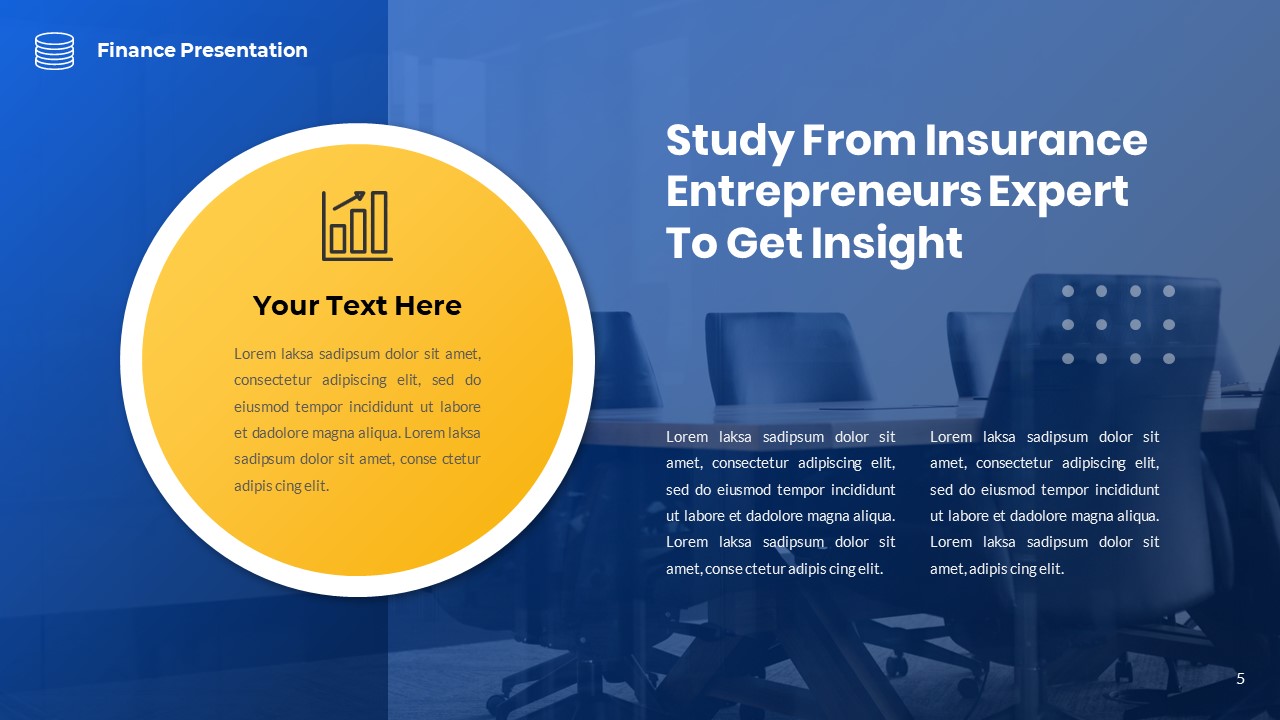 Finance Presentation

Your Text Here

Lorem laksa sadipsum dolor sit amet, consectetur adipiscing elit, sed do eiusmod tempor incididunt ut labore et dadolore magna aliqua. Lorem laksa sadipsum dolor sit amet, conse ctetur adipis cing elit.

Study From Insurance Entrepreneurs Expert To Get Insight

Lorem laksa sadipsum dolor sit amet, consectetur adipiscing elit, sed do eiusmod tempor incididunt ut labore et dadolore magna aliqua. Lorem laksa sadipsum dolor sit amet, conse ctetur adipis cing elit.

Lorem laksa sadipsum dolor sit amet, consectetur adipiscing elit, sed do eiusmod tempor incididunt ut labore et dadolore magna aliqua. Lorem laksa sadipsum dolor sit amet, adipis cing elit.

5